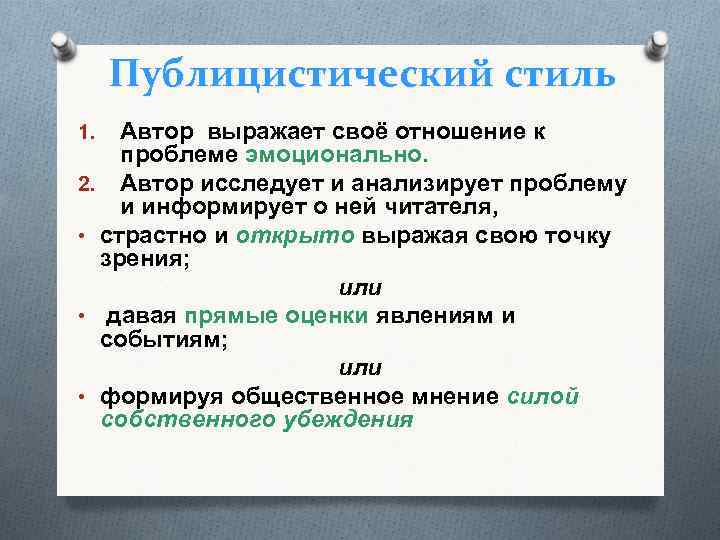 Публицистический стиль

1. Автор выражает своё отношение к проблеме эмоционально.
2. Автор исследует и анализирует проблему и информирует о ней читателя,

• страстно и открыто выражая свою точку зрения;

или

• давая прямые оценки явлениям и событиям;

или

• формируя общественное мнение силой собственного убеждения